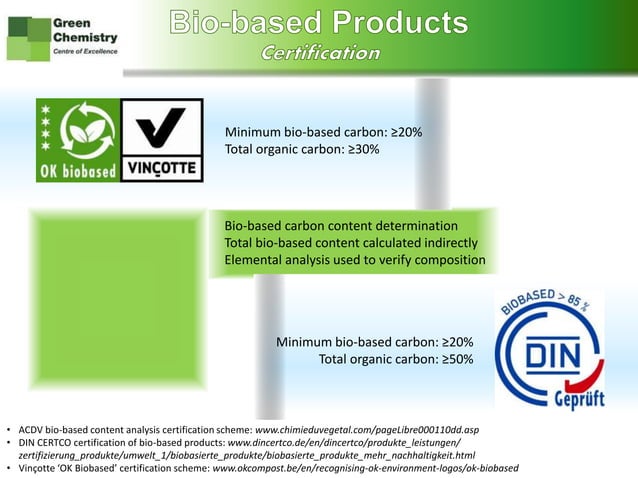 Green Chemistry
Centre of Excellence

Bio-based Products
Certification

OK biobased
VINÇOTTE

Minimum bio-based carbon: ≥20%
Total organic carbon: ≥30%

Bio-based carbon content determination
Total bio-based content calculated indirectly
Elemental analysis used to verify composition

Minimum bio-based carbon: ≥20%
Total organic carbon: ≥50%

BIOBASED > 85 %
DIN
Geprüft

• ACDV bio-based content analysis certification scheme: www.chimieduvegetal.com/pageLibre000110dd.asp
• DIN CERTCO certification of bio-based products: www.dincertco.de/en/dincertco/produkte_leistungen/zertifizierung_produkte/umwelt_1/biobasierte_produkte/biobasierte_produkte_mehr_nachhaltigkeit.html
• Vinçotte 'OK Biobased' certification scheme: www.okcompost.be/en/recognising-ok-environment-logos/ok-biobased